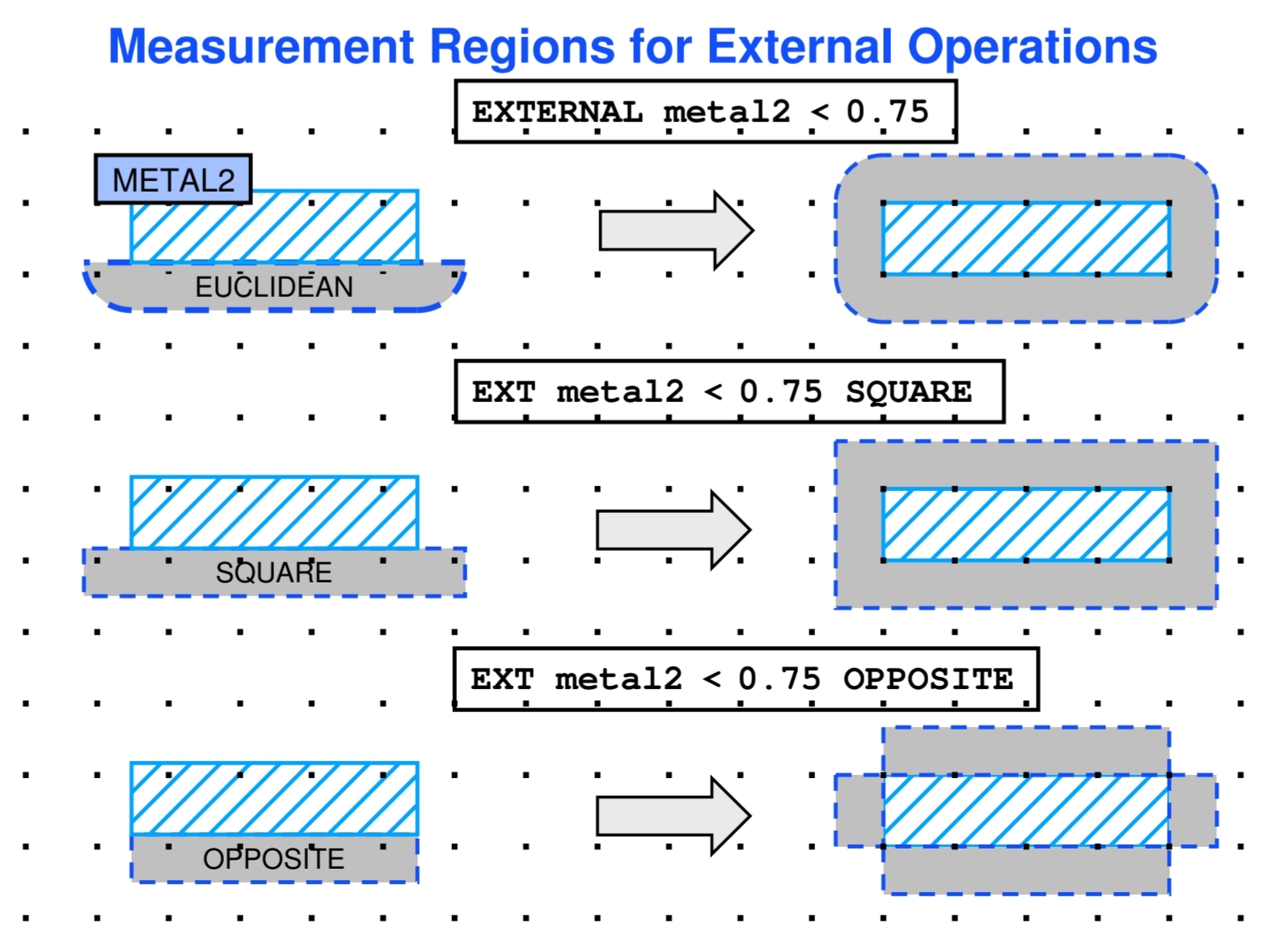 Measurement Regions for External Operations

EXTERNAL metal2 < 0.75

METAL2

EUCLIDEAN

EXT metal2 < 0.75 SQUARE

SQUARE

EXT metal2 < 0.75 OPPOSITE

OPPOSITE